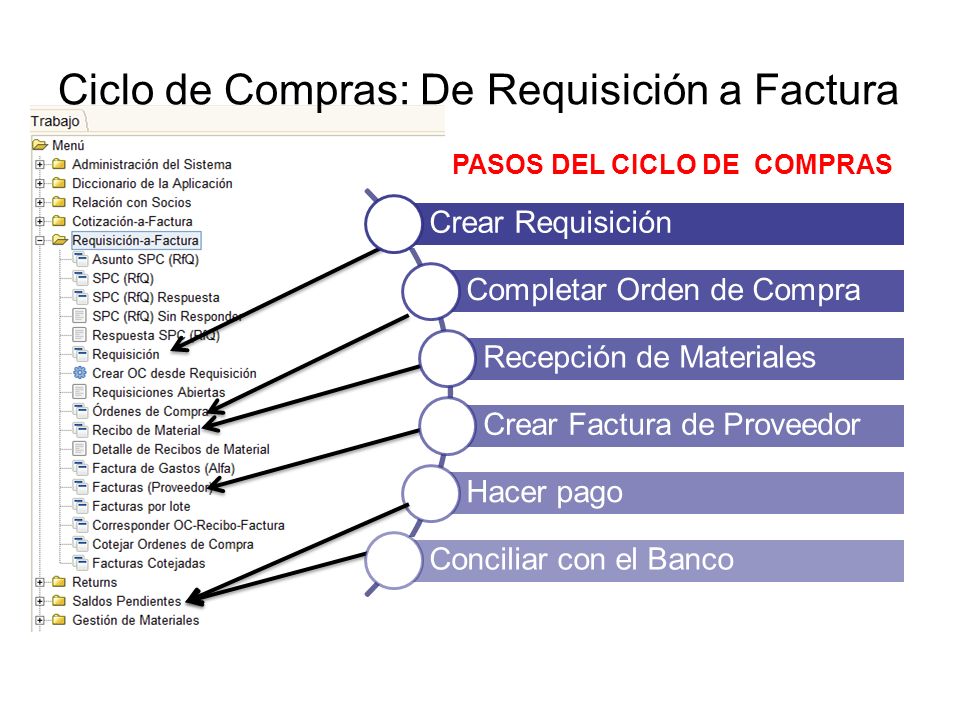 Ciclo de Compras: De Requisición a Factura

Trabajo

Menú
Administración del Sistema
Diccionario de la Aplicación
Relación con Socios
Cotización-a-Factura
Requisición-a-Factura
Asunto SPC (RfQ)
SPC (RfQ)
SPC (RfQ) Respuesta
SPC (RfQ) Sin Responder
Respuesta SPC (RfQ)
Requisición
Crear OC desde Requisición
Requisiciones Abiertas
Órdenes de Compra
Recibo de Material
Detalle de Recibos de Material
Factura de Gastos (Alfa)
Facturas (Proveedor)
Facturas por lote
Corresponder OC-Recibo-Factura
Cotejar Ordenes de Compra
Facturas Cotejadas
Returns
Saldos Pendientes
Gestión de Materiales

PASOS DEL CICLO DE COMPRAS

Crear Requisición
Completar Orden de Compra
Recepción de Materiales
Crear Factura de Proveedor
Hacer pago
Conciliar con el Banco